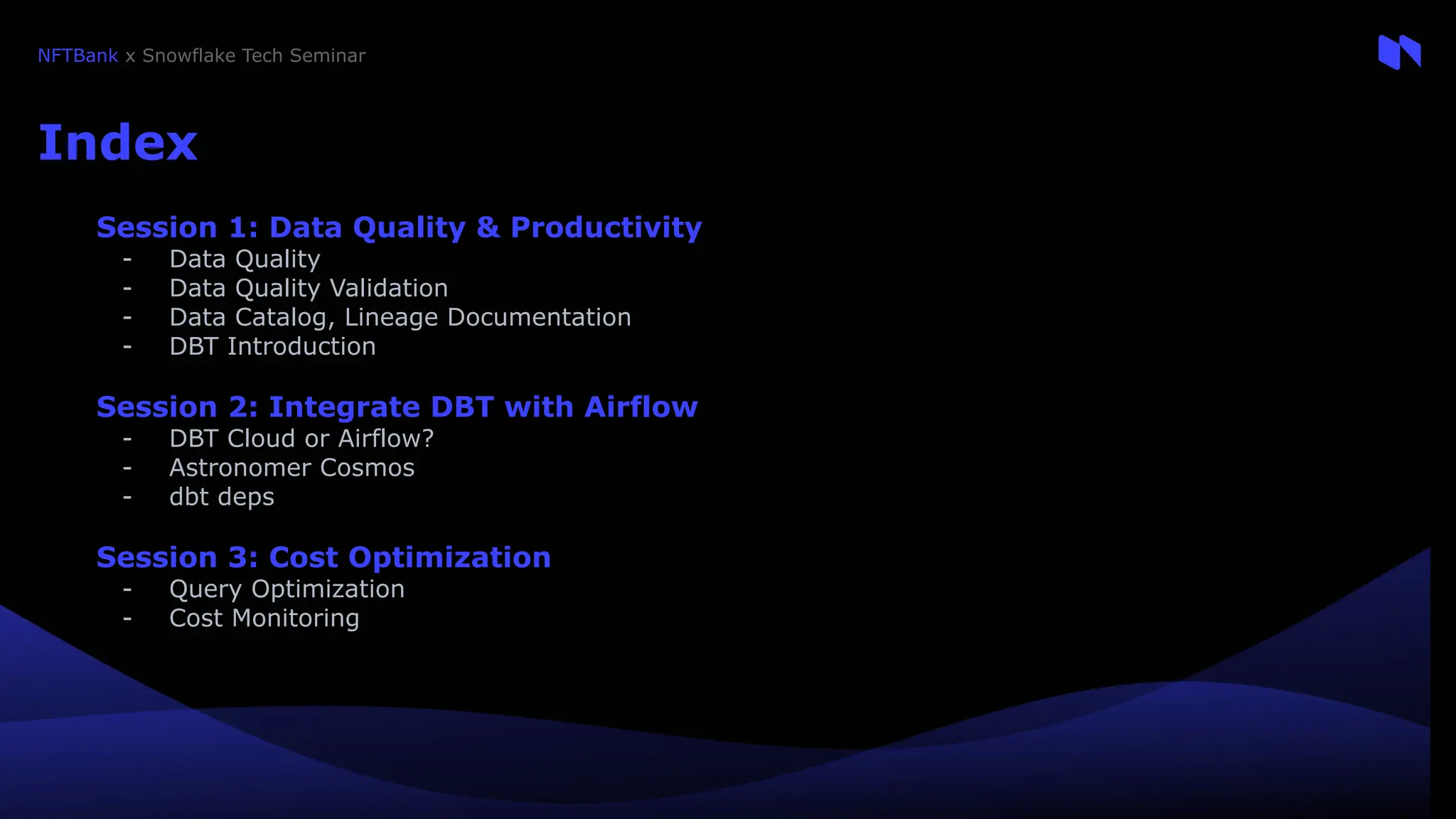 NFTBank x Snowflake Tech Seminar

Index

Session 1: Data Quality & Productivity
- Data Quality
- Data Quality Validation
- Data Catalog, Lineage Documentation
- DBT Introduction

Session 2: Integrate DBT with Airflow
- DBT Cloud or Airflow?
- Astronomer Cosmos
- dbt deps

Session 3: Cost Optimization
- Query Optimization
- Cost Monitoring